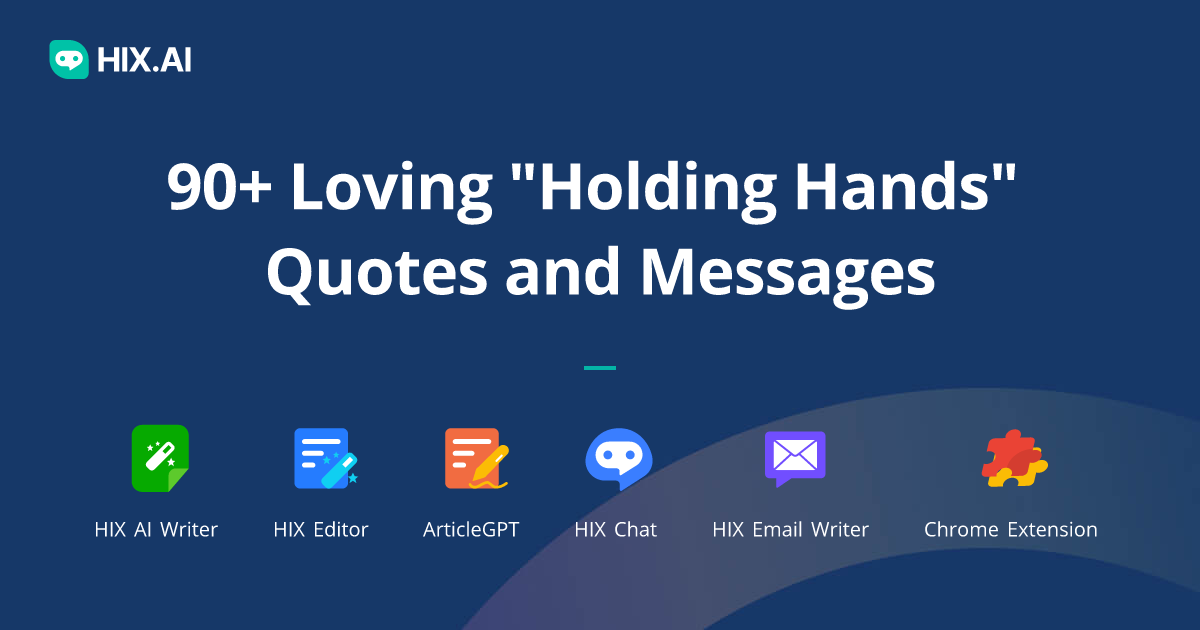 HIX.AI

90+ Loving "Holding Hands" Quotes and Messages

HIX AI Writer

HIX Editor

ArticleGPT

HIX Chat

HIX Email Writer

Chrome Extension